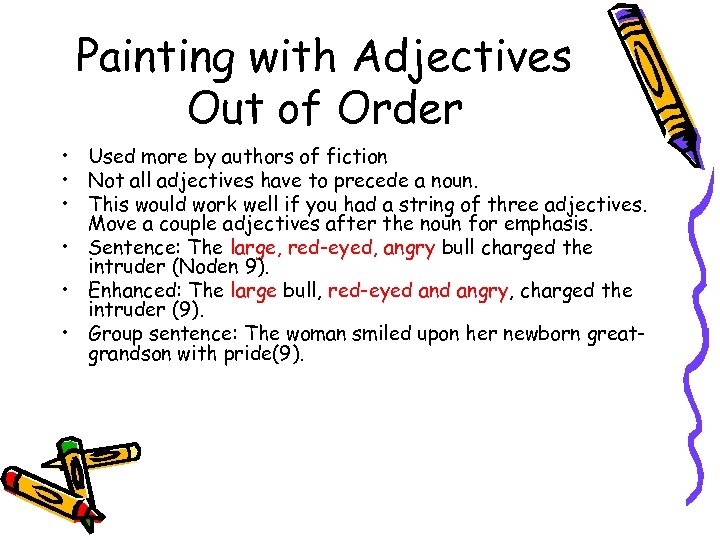 Painting with Adjectives Out of Order

• Used more by authors of fiction
• Not all adjectives have to precede a noun.
• This would work well if you had a string of three adjectives. Move a couple adjectives after the noun for emphasis.
• Sentence: The large, red-eyed, angry bull charged the intruder (Noden 9).
• Enhanced: The large bull, red-eyed and angry, charged the intruder (9).
• Group sentence: The woman smiled upon her newborn great-grandson with pride(9).